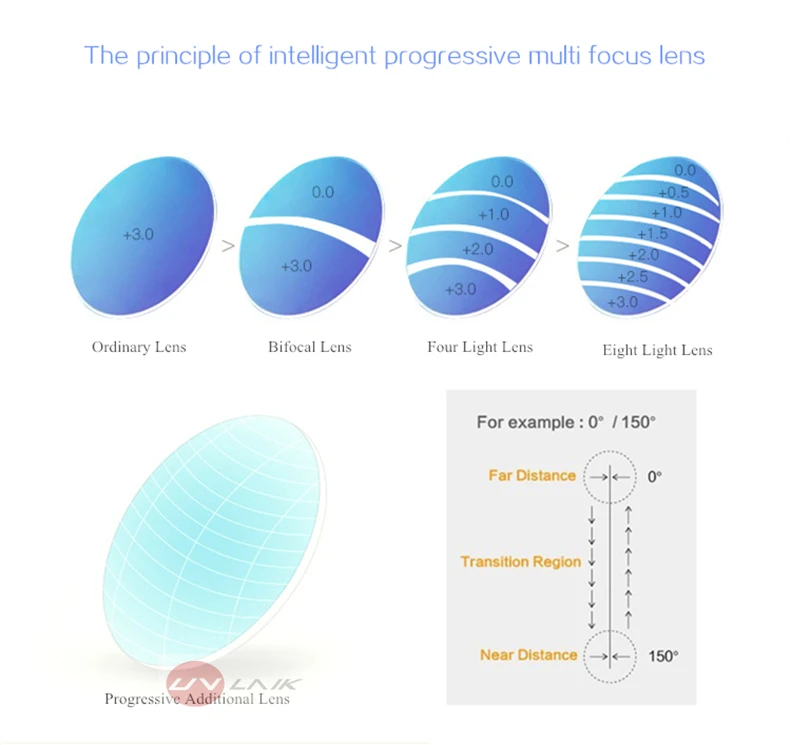 The principle of intelligent progressive multi focus lens

+3.0
Ordinary Lens

>

0.0
+3.0
Bifocal Lens

>

0.0
+1.0
+2.0
+3.0
Four Light Lens

>

0.0
+0.5
+1.0
+1.5
+2.0
+2.5
+3.0
Eight Light Lens

UV LAIK
Progressive Additional Lens

For example : 0° / 150°

Far Distance 0°

Transition Region

Near Distance 150°